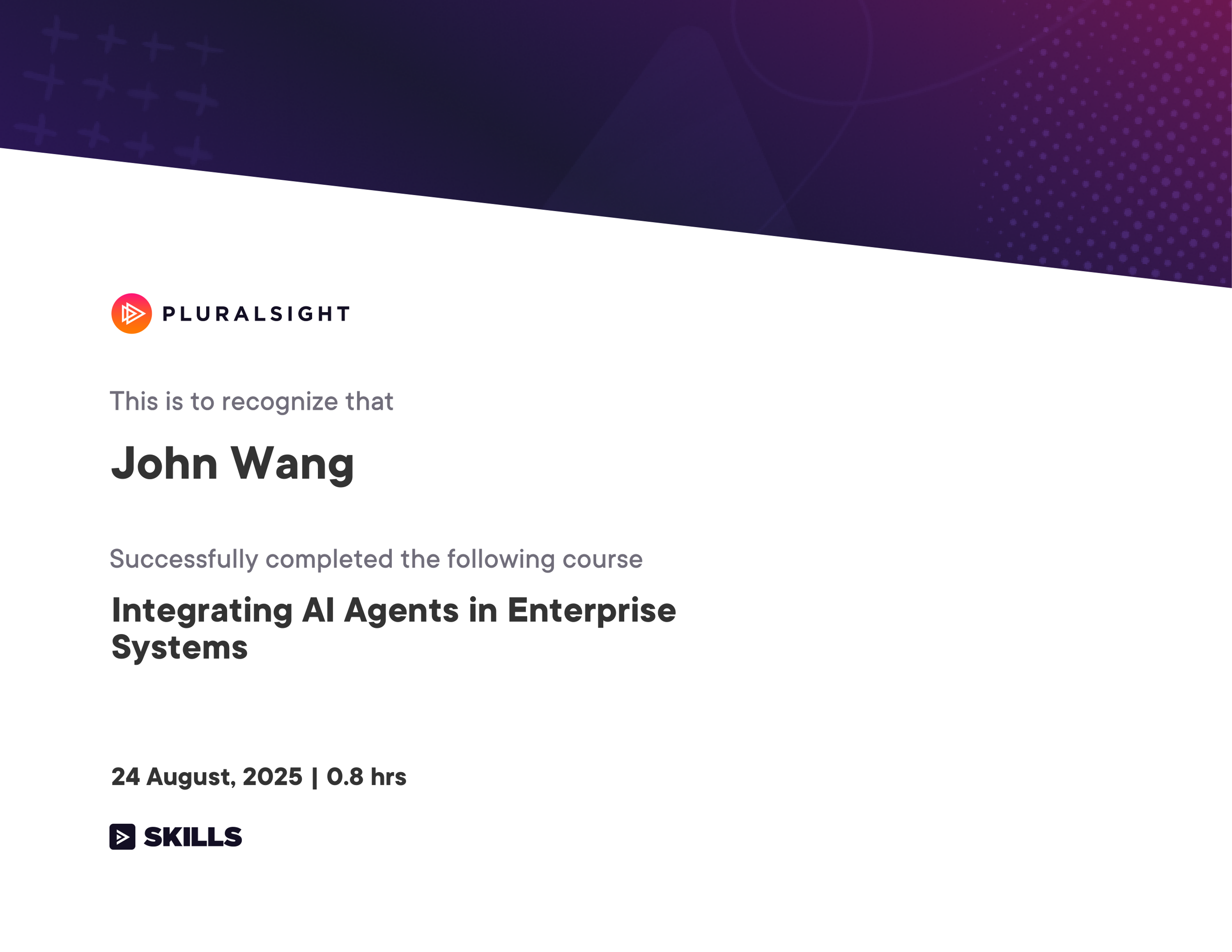 PLURALSIGHT

This is to recognize that

John Wang

Successfully completed the following course

Integrating AI Agents in Enterprise Systems

24 August, 2025 | 0.8 hrs

SKILLS